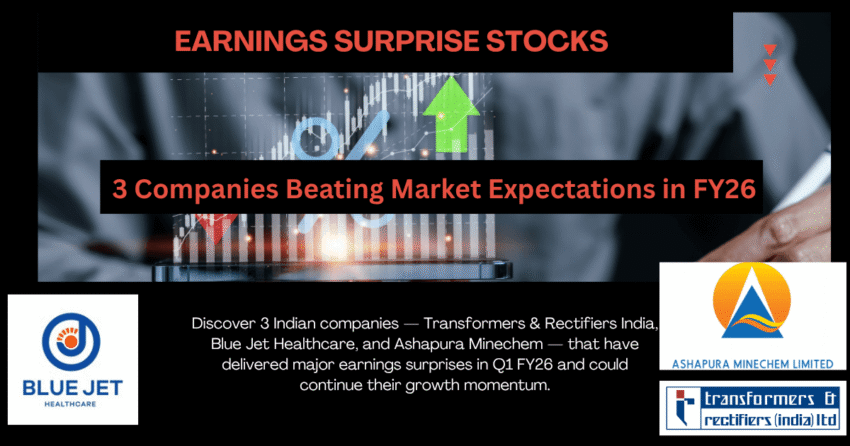 EARNINGS SURPRISE STOCKS

3 Companies Beating Market Expectations in FY26

BLUE JET
HEALTHCARE

Discover 3 Indian companies — Transformers & Rectifiers India, Blue Jet Healthcare, and Ashapura Minechem — that have delivered major earnings surprises in Q1 FY26 and could continue their growth momentum.

ASHAPURA MINECHEM LIMITED

transformers & rectifiers (india) ltd